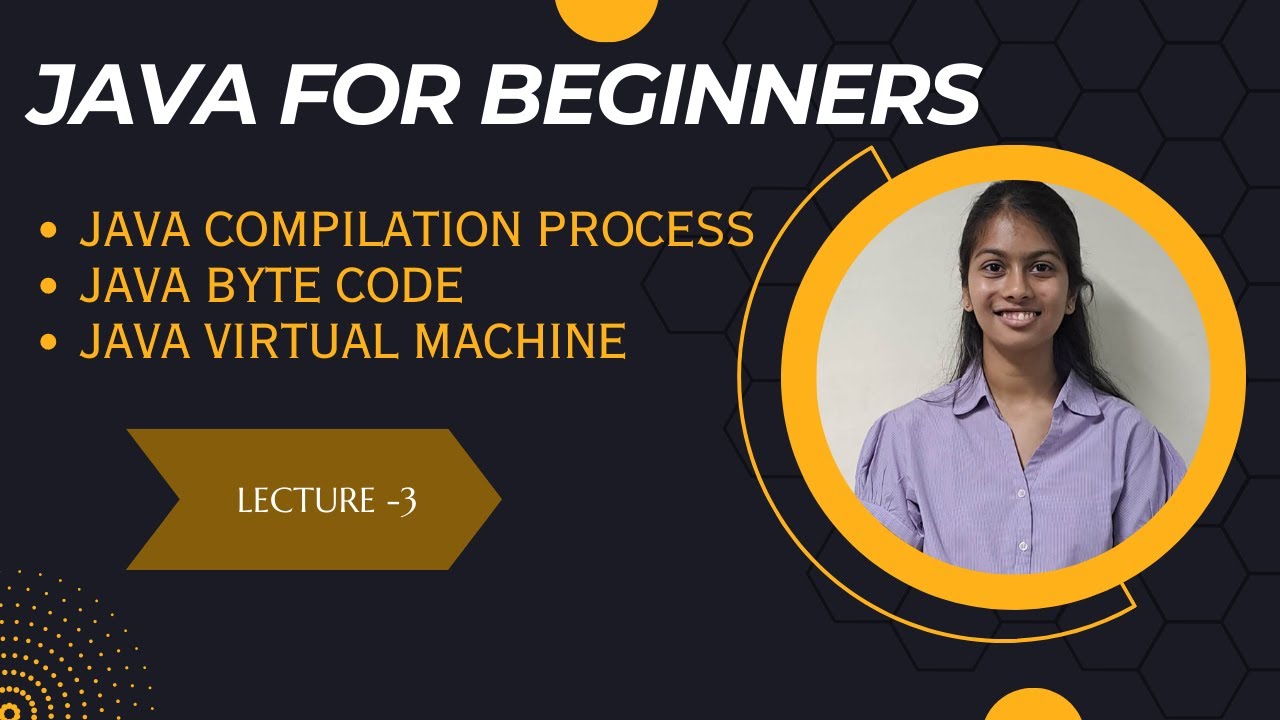 JAVA FOR BEGINNERS

• JAVA COMPILATION PROCESS
• JAVA BYTE CODE
• JAVA VIRTUAL MACHINE

LECTURE -3